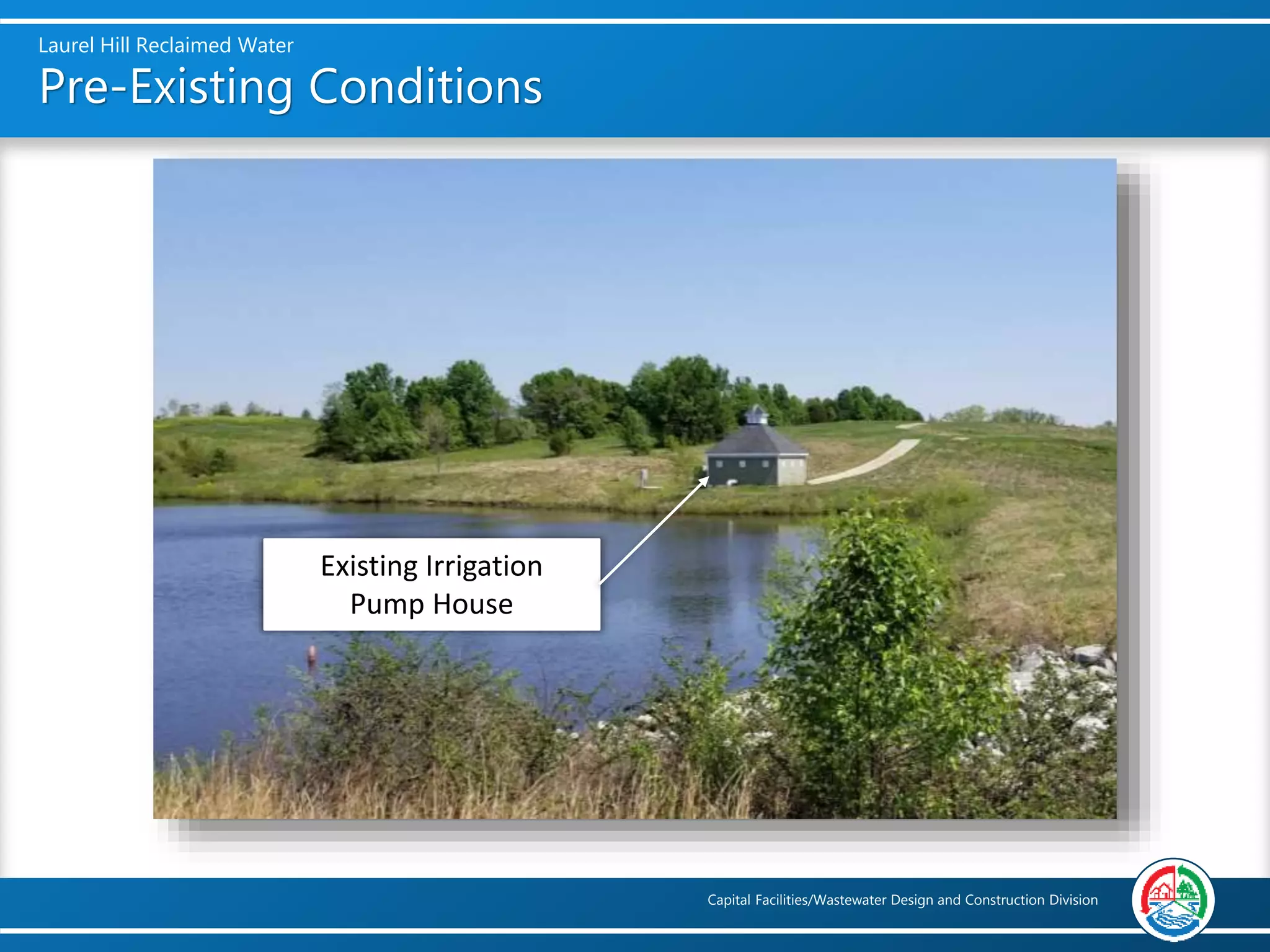 Laurel Hill Reclaimed Water
Pre-Existing Conditions

Existing Irrigation Pump House

Capital Facilities/Wastewater Design and Construction Division